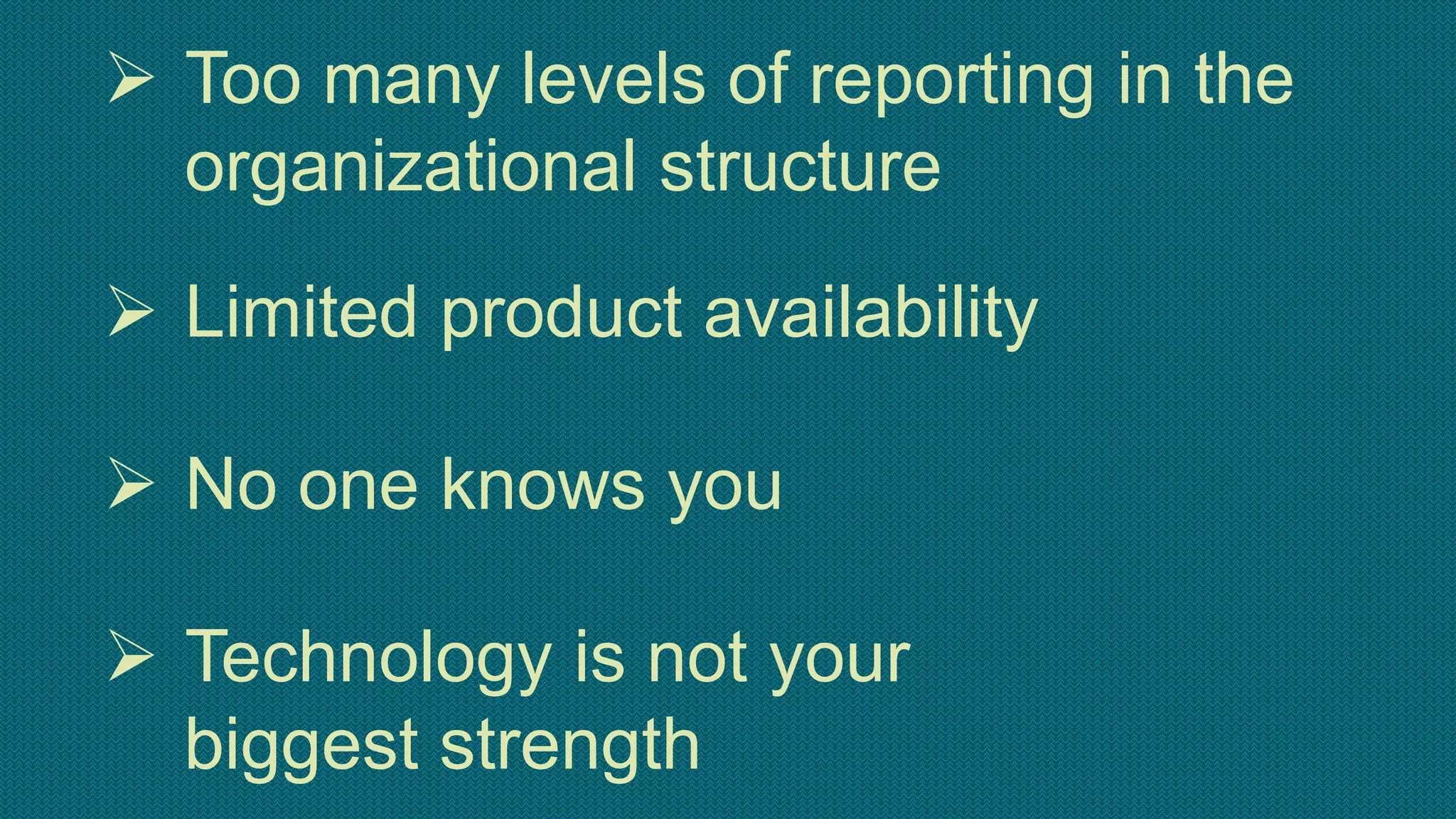 ➢ Too many levels of reporting in the organizational structure

➢ Limited product availability

➢ No one knows you

➢ Technology is not your biggest strength